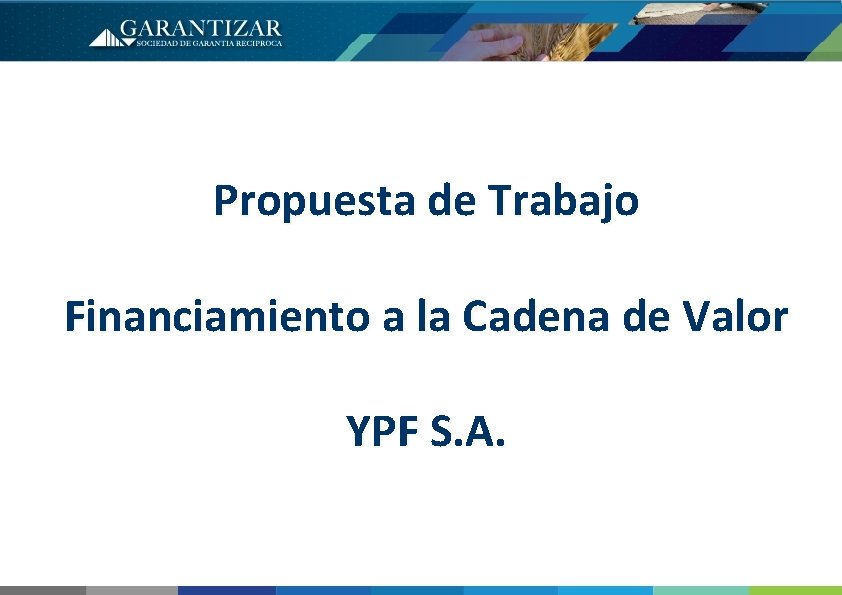 GARANTIZAR
SOCIEDAD DE GARANTIA RECIPROCA

Propuesta de Trabajo

Financiamiento a la Cadena de Valor

YPF S.A.